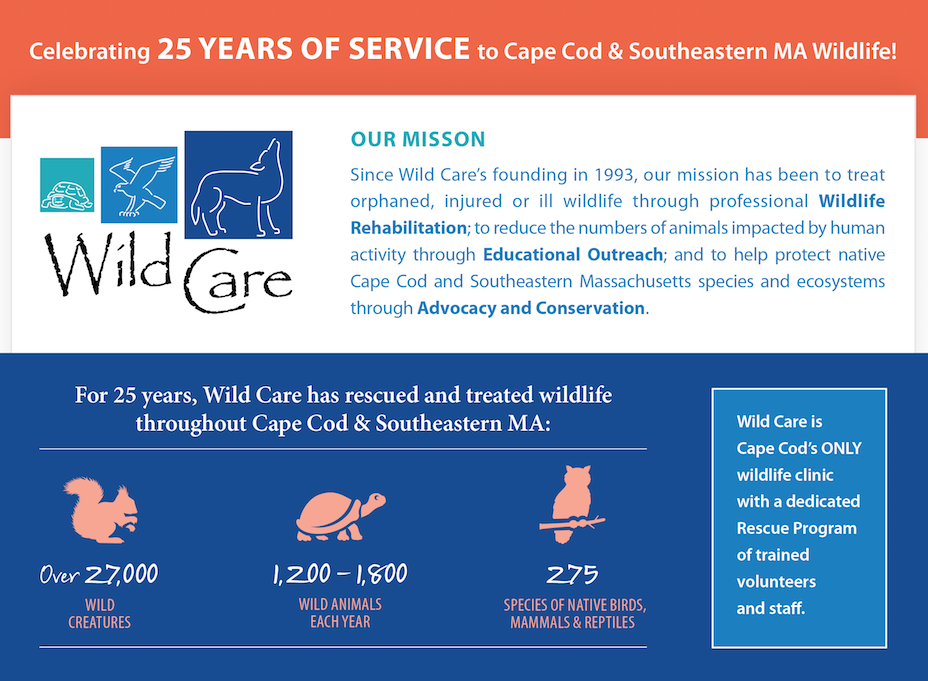 Celebrating 25 YEARS OF SERVICE to Cape Cod & Southeastern MA Wildlife!

Wild Care

OUR MISSON

Since Wild Care's founding in 1993, our mission has been to treat orphaned, injured or ill wildlife through professional Wildlife Rehabilitation; to reduce the numbers of animals impacted by human activity through Educational Outreach; and to help protect native Cape Cod and Southeastern Massachusetts species and ecosystems through Advocacy and Conservation.

For 25 years, Wild Care has rescued and treated wildlife throughout Cape Cod & Southeastern MA:

Over 27,000
WILD CREATURES

1,200 – 1,800
WILD ANIMALS EACH YEAR

275
SPECIES OF NATIVE BIRDS, MAMMALS & REPTILES

Wild Care is Cape Cod's ONLY wildlife clinic with a dedicated Rescue Program of trained volunteers and staff.